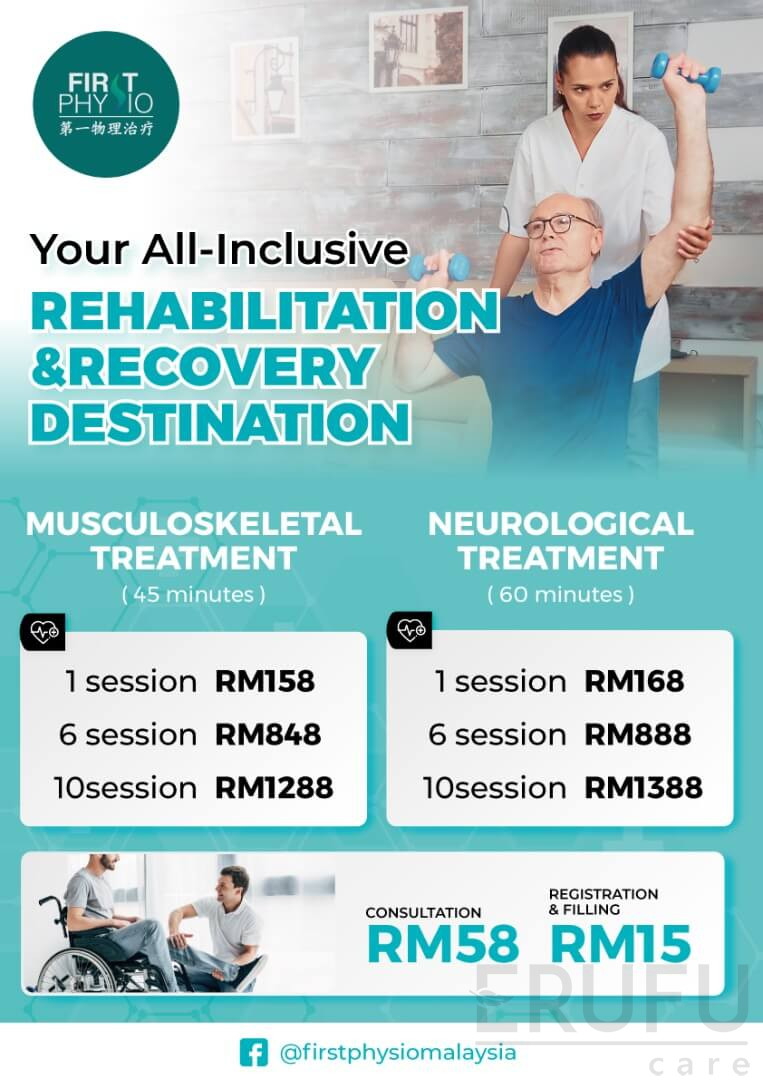 FIRST PHYSIO
第一物理治疗

Your All-Inclusive
REHABILITATION &RECOVERY DESTINATION

MUSCULOSKELETAL TREATMENT
( 45 minutes )

1 session RM158
6 session RM848
10session RM1288

NEUROLOGICAL TREATMENT
( 60 minutes )

1 session RM168
6 session RM888
10session RM1388

CONSULTATION
RM58

REGISTRATION & FILLING
RM15

ERUFU care

@firstphysiomalaysia